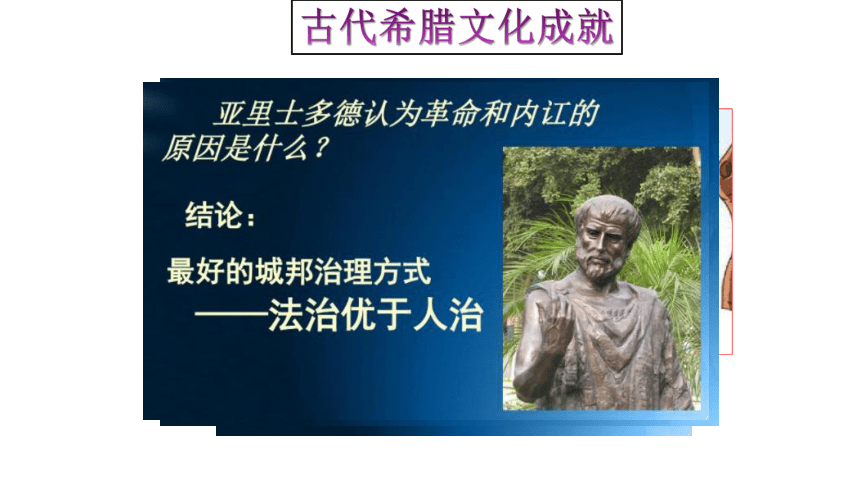 古代希腊文化成就

亚里士多德认为革命和内讧的原因是什么？

结论：

最好的城邦治理方式
——法治优于人治